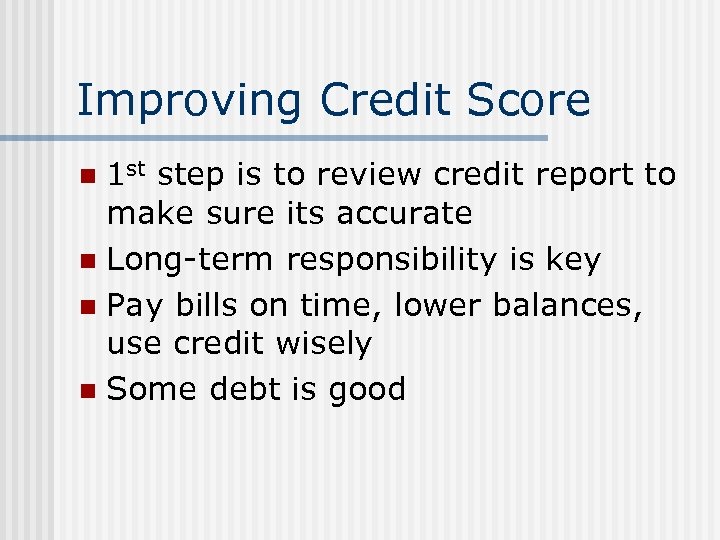 Improving Credit Score

- 1st step is to review credit report to make sure its accurate
- Long-term responsibility is key
- Pay bills on time, lower balances, use credit wisely
- Some debt is good